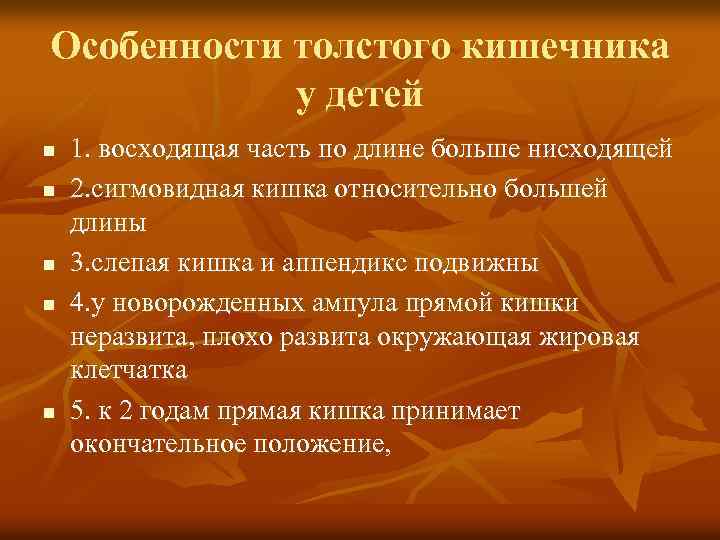 Особенности толстого кишечника у детей

- 1. восходящая часть по длине больше нисходящей
- 2.сигмовидная кишка относительно большей длины
- 3.слепая кишка и аппендикс подвижны
- 4.у новорожденных ампула прямой кишки неразвита, плохо развита окружающая жировая клетчатка
- 5. к 2 годам прямая кишка принимает окончательное положение,